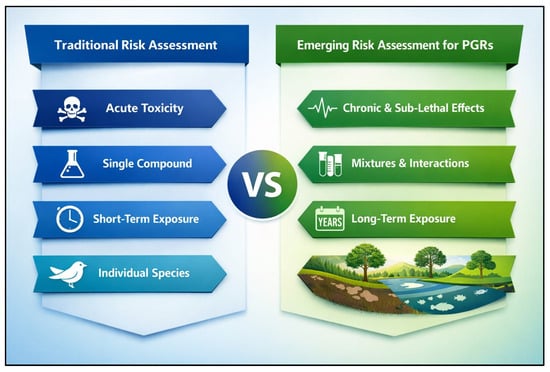 Traditional Risk Assessment

Acute Toxicity

Single Compound

Short-Term Exposure

Individual Species

VS

Emerging Risk Assessment for PGRs

Chronic & Sub-Lethal Effects

Mixtures & Interactions

YEARS

Long-Term Exposure